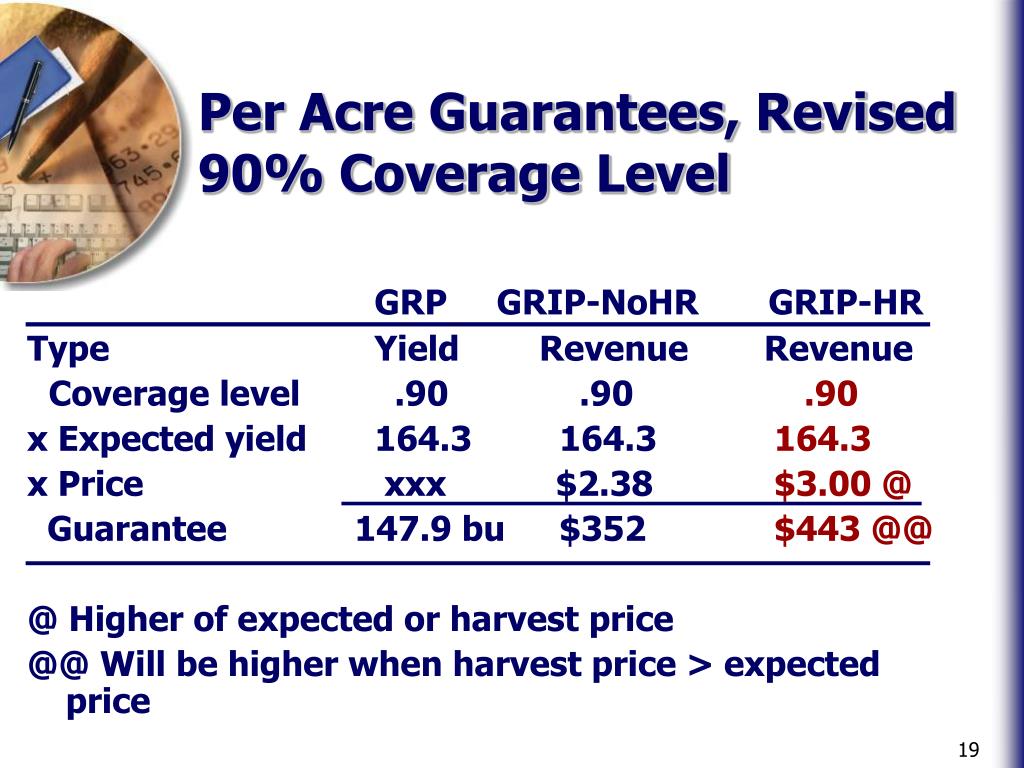 Per Acre Guarantees, Revised 90% Coverage Level

| | GRP | GRIP-NoHR | GRIP-HR |
|---|---|---|---|
| Type | Yield | Revenue | Revenue |
| Coverage level | .90 | .90 | .90 |
| x Expected yield | 164.3 | 164.3 | 164.3 |
| x Price | xxx | \$2.38 | \$3.00 @ |
| Guarantee | 147.9 bu | \$352 | \$443 @@ |

@ Higher of expected or harvest price

@@ Will be higher when harvest price > expected price

19